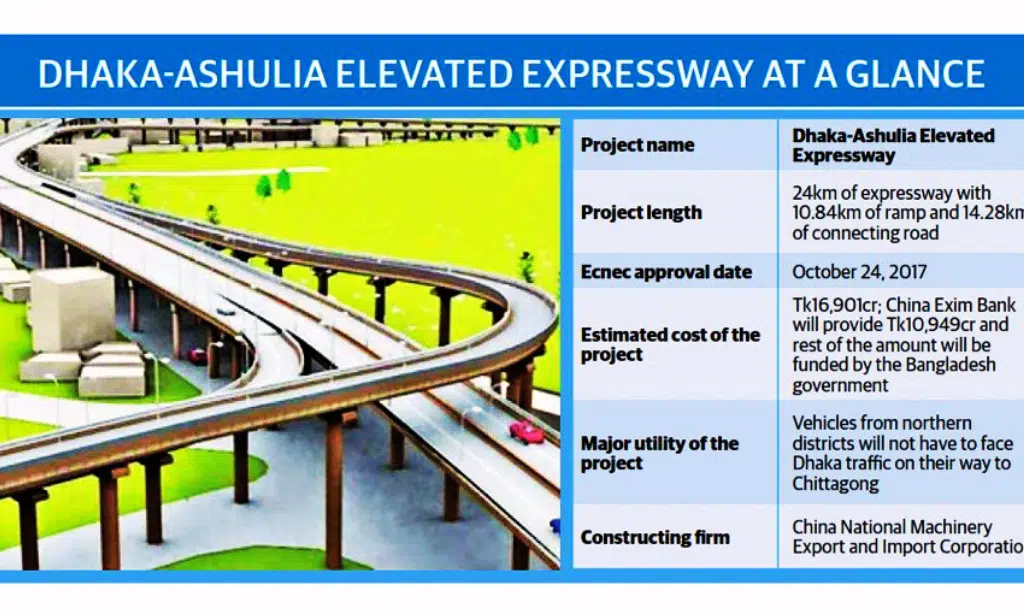 DHAKA-ASHULIA ELEVATED EXPRESSWAY AT A GLANCE

| Project name | Dhaka-Ashulia Elevated Expressway |
|---|---|
| Project length | 24km of expressway with 10.84km of ramp and 14.28km of connecting road |
| Ecnec approval date | October 24, 2017 |
| Estimated cost of the project | Tk16,901cr; China Exim Bank will provide Tk10,949cr and rest of the amount will be funded by the Bangladesh government |
| Major utility of the project | Vehicles from northern districts will not have to face Dhaka traffic on their way to Chittagong |
| Constructing firm | China National Machinery Export and Import Corporation |